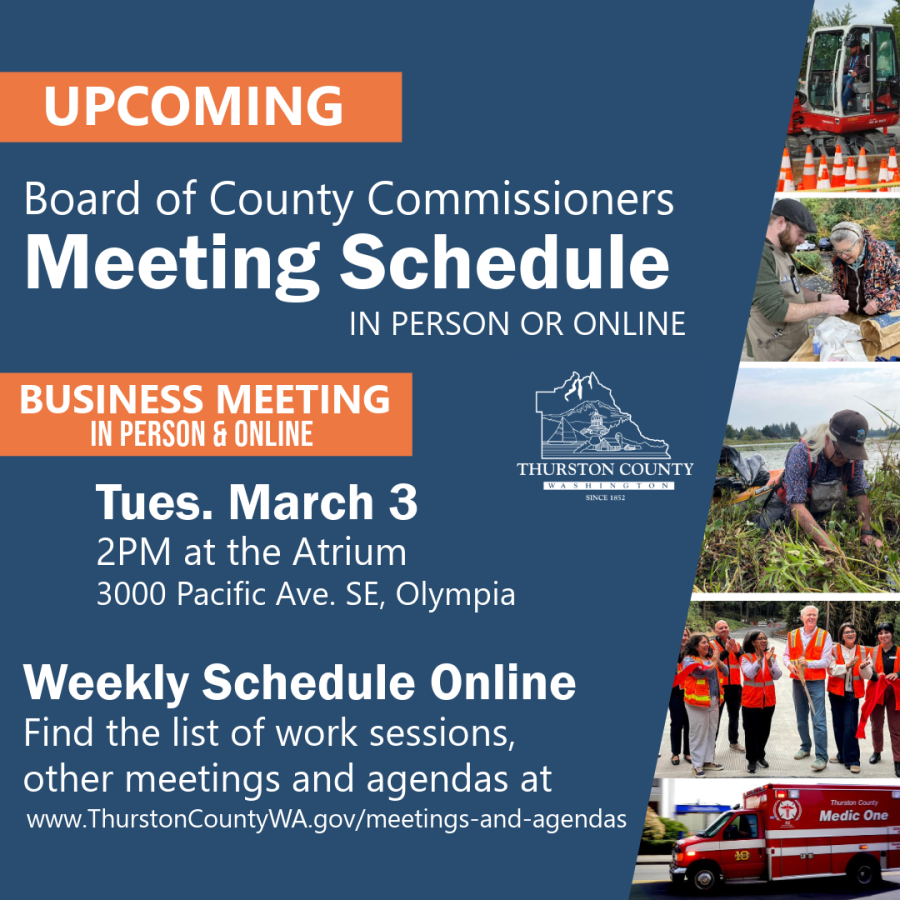 UPCOMING

Board of County Commissioners
Meeting Schedule
IN PERSON OR ONLINE

BUSINESS MEETING
IN PERSON & ONLINE

THURSTON COUNTY
WASHINGTON
SINCE 1852

Tues. March 3
2PM at the Atrium
3000 Pacific Ave. SE, Olympia

Weekly Schedule Online
Find the list of work sessions, other meetings and agendas at
www.ThurstonCountyWA.gov/meetings-and-agendas

Thurston County
Medic One